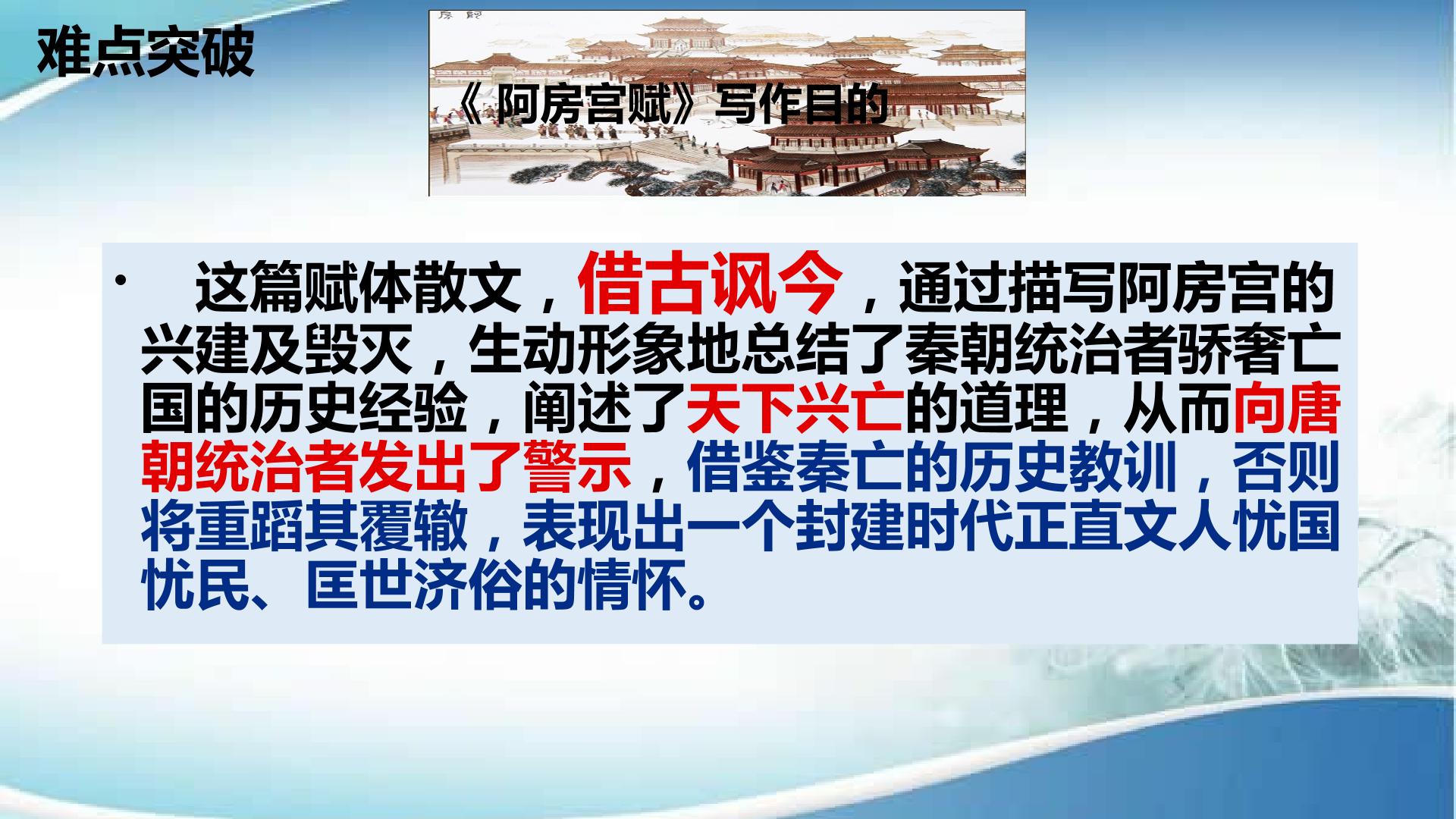 难点突破

《阿房宫赋》写作目的

• 这篇赋体散文，借古讽今，通过描写阿房宫的兴建及毁灭，生动形象地总结了秦朝统治者骄奢亡国的历史经验，阐述了天下兴亡的道理，从而向唐朝统治者发出了警示，借鉴秦亡的历史教训，否则将重蹈其覆辙，表现出一个封建时代正直文人忧国忧民、匡世济俗的情怀。